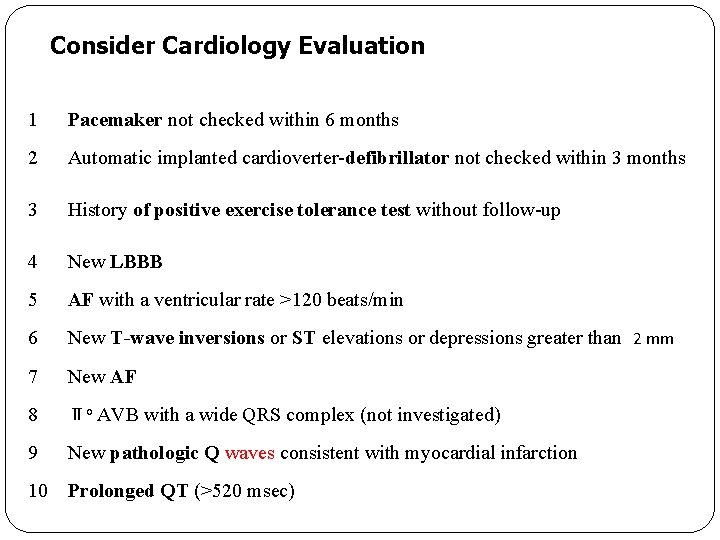 Consider Cardiology Evaluation

1 Pacemaker not checked within 6 months

2 Automatic implanted cardioverter-defibrillator not checked within 3 months

3 History of positive exercise tolerance test without follow-up

4 New LBBB

5 AF with a ventricular rate >120 beats/min

6 New T-wave inversions or ST elevations or depressions greater than 2 mm

7 New AF

8 Ⅱ° AVB with a wide QRS complex (not investigated)

9 New pathologic Q waves consistent with myocardial infarction

10 Prolonged QT (>520 msec)